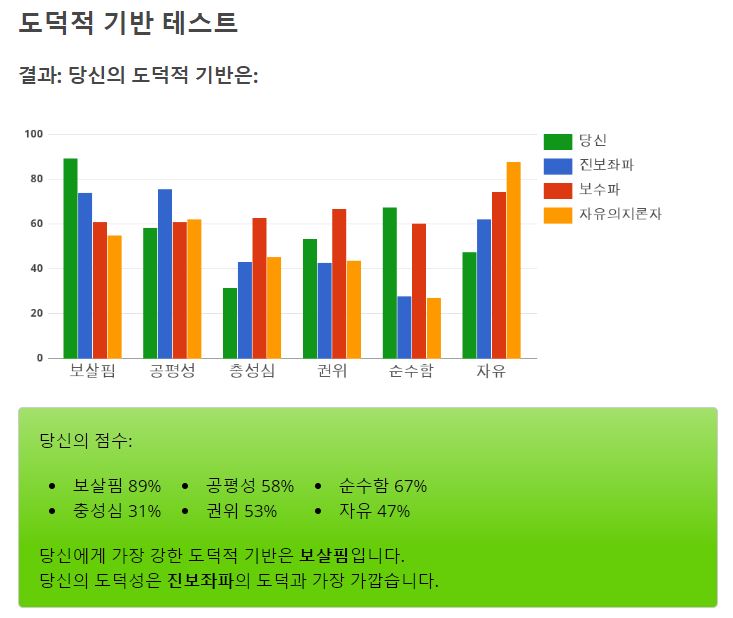 도덕적 기반 테스트

결과: 당신의 도덕적 기반은:

100
80
60
40
20
0

보살핌 공평성 충성심 권위 순수함 자유

당신
진보좌파
보수파
자유의지론자

당신의 점수:

- 보살핌 89%
- 충성심 31%
- 공평성 58%
- 권위 53%
- 순수함 67%
- 자유 47%

당신에게 가장 강한 도덕적 기반은 **보살핌**입니다.
당신의 도덕성은 **진보좌파**의 도덕과 가장 가깝습니다.